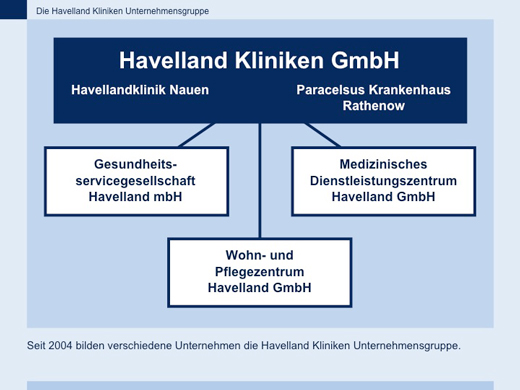 Die Havelland Kliniken Unternehmensgruppe

Havelland Kliniken GmbH

Havellandklinik Nauen

Paracelsus Krankenhaus Rathenow

Gesundheits-servicegesellschaft Havelland mbH

Medizinisches Dienstleistungszentrum Havelland GmbH

Wohn- und Pflegezentrum Havelland GmbH

Seit 2004 bilden verschiedene Unternehmen die Havelland Kliniken Unternehmensgruppe.